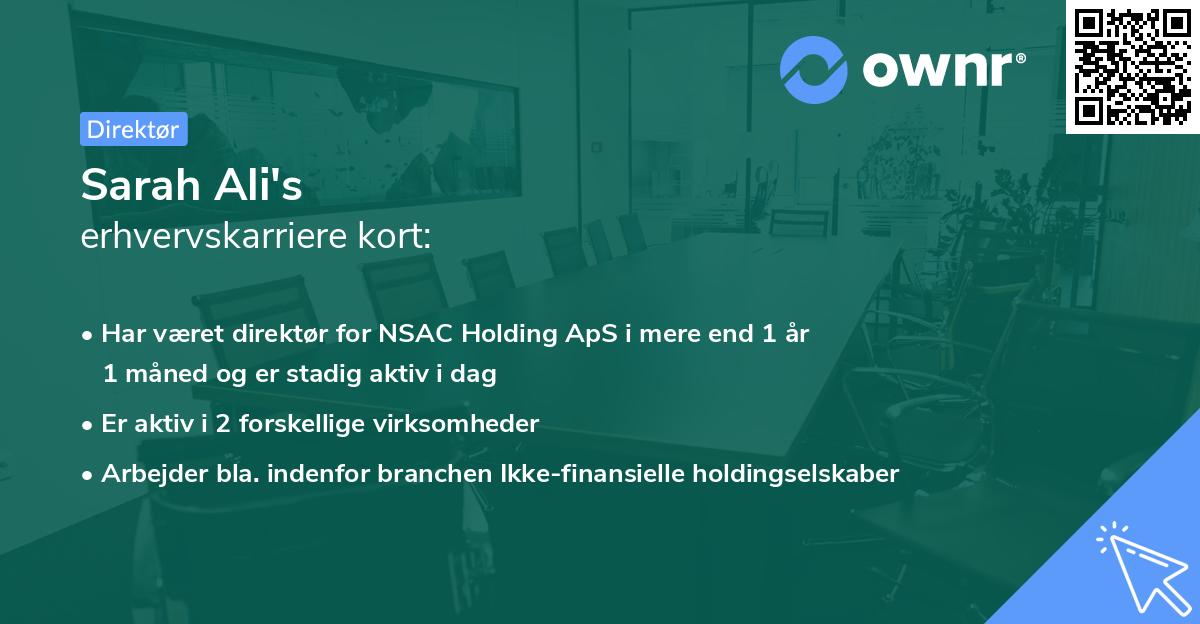 ownr®

Direktør

Sarah Ali's
erhvervskarriere kort:

• Har været direktør for NSAC Holding ApS i mere end 1 år 1 måned og er stadig aktiv i dag

• Er aktiv i 2 forskellige virksomheder

• Arbejder bla. indenfor branchen Ikke-finansielle holdingselskaber